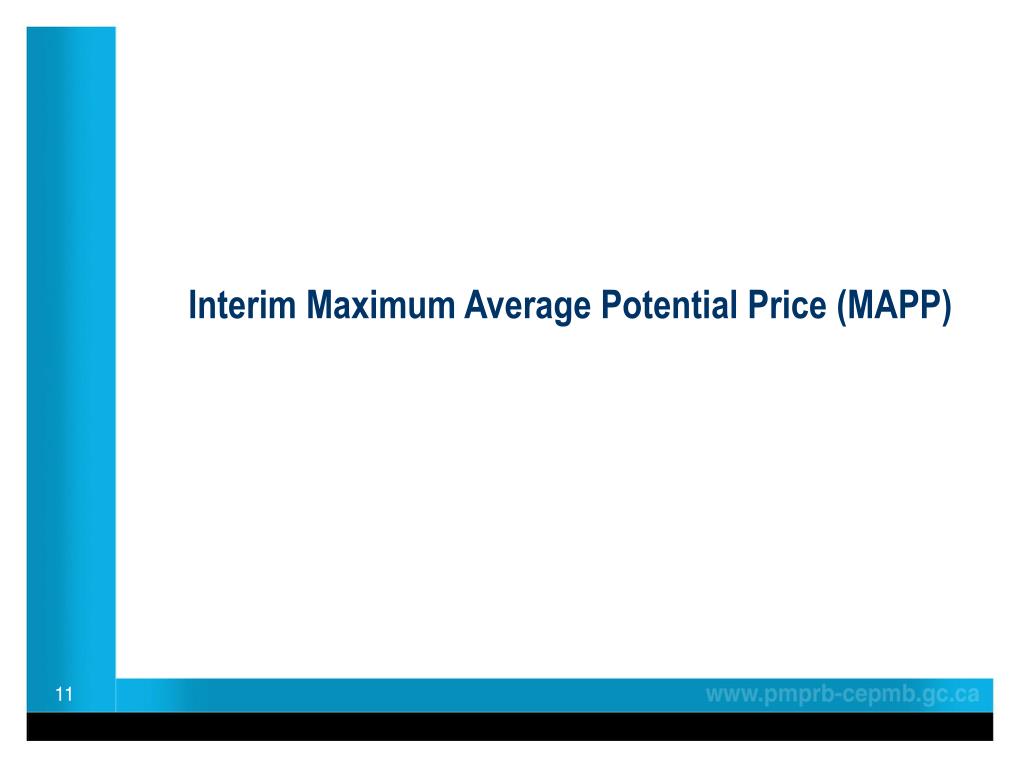 Interim Maximum Average Potential Price (MAPP)

11

www.pmprb-cepmb.gc.ca